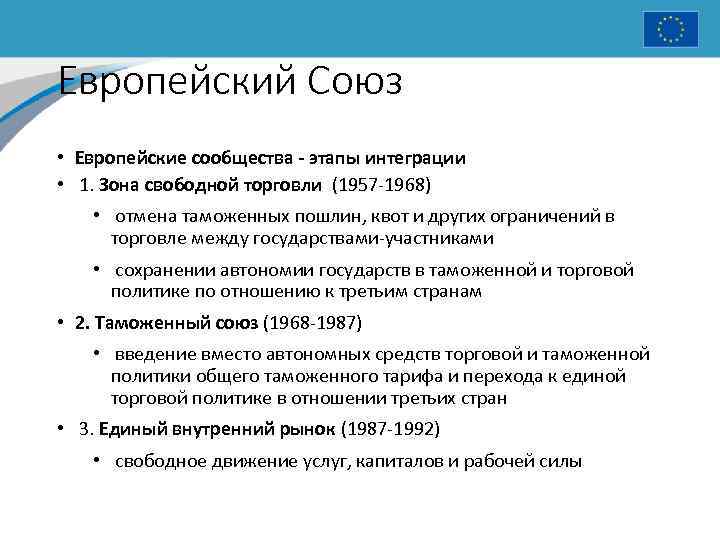 Европейский Союз

• Европейские сообщества - этапы интеграции
• 1. Зона свободной торговли (1957-1968)
  • отмена таможенных пошлин, квот и других ограничений в торговле между государствами-участниками
  • сохранении автономии государств в таможенной и торговой политике по отношению к третьим странам
• 2. Таможенный союз (1968-1987)
  • введение вместо автономных средств торговой и таможенной политики общего таможенного тарифа и перехода к единой торговой политике в отношении третьих стран
• 3. Единый внутренний рынок (1987-1992)
  • свободное движение услуг, капиталов и рабочей силы